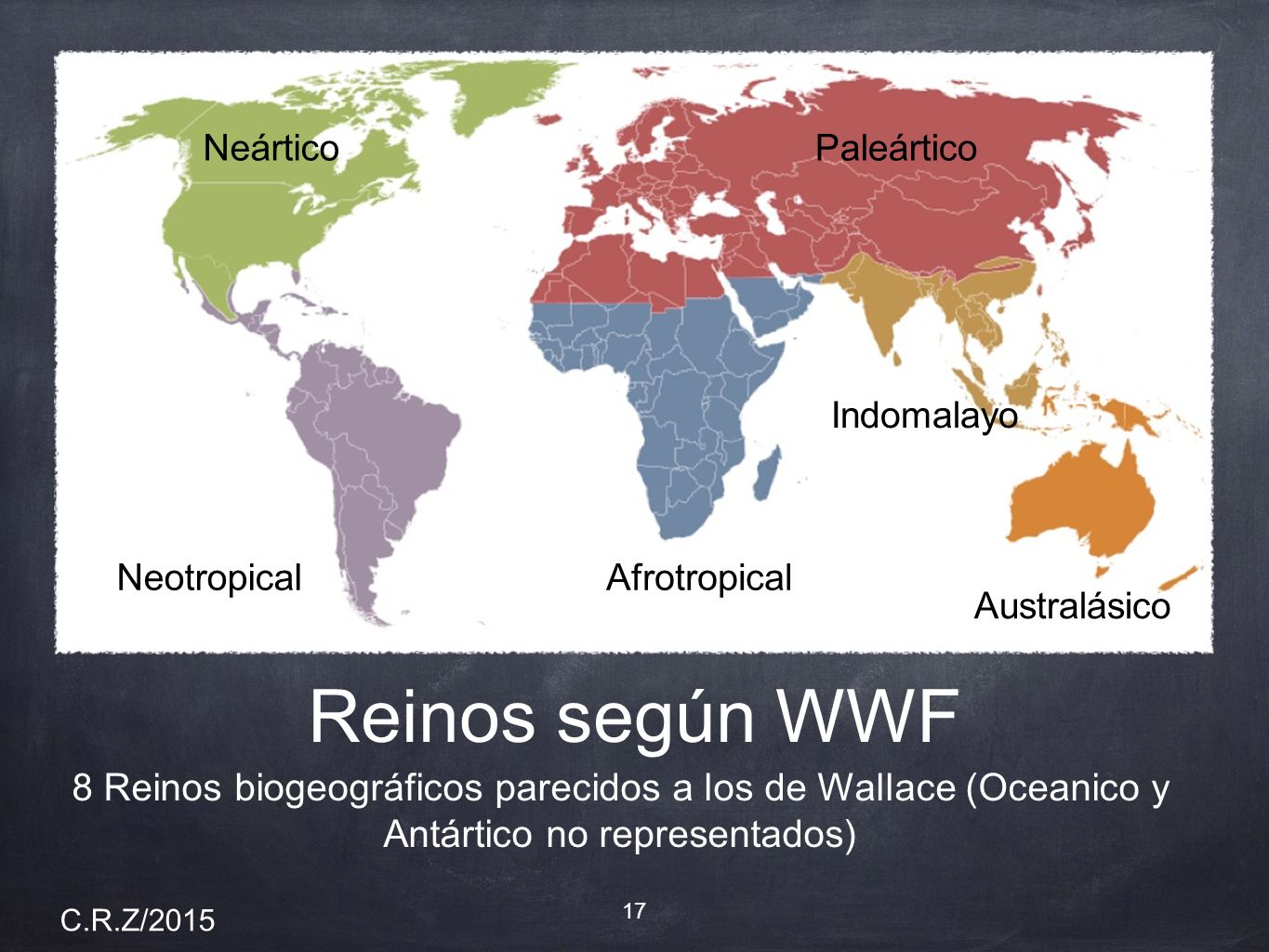 Neártico

Paleártico

Indomalayo

Neotropical

Afrotropical

Australásico

Reinos según WWF

8 Reinos biogeográficos parecidos a los de Wallace (Oceanico y Antártico no representados)

C.R.Z/2015

17